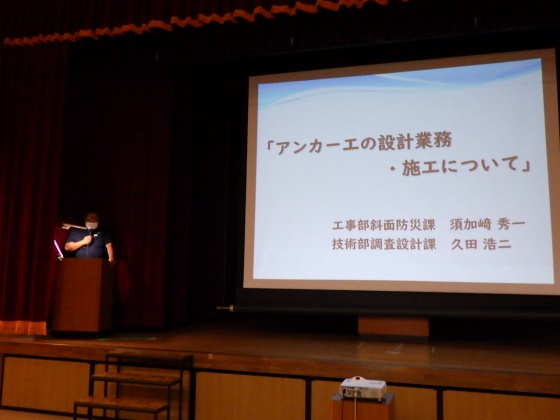 「アンカー工の設計業務
・施工について」

工事部斜面防災課　須加﨑 秀一
技術部調査設計課　久田 浩二